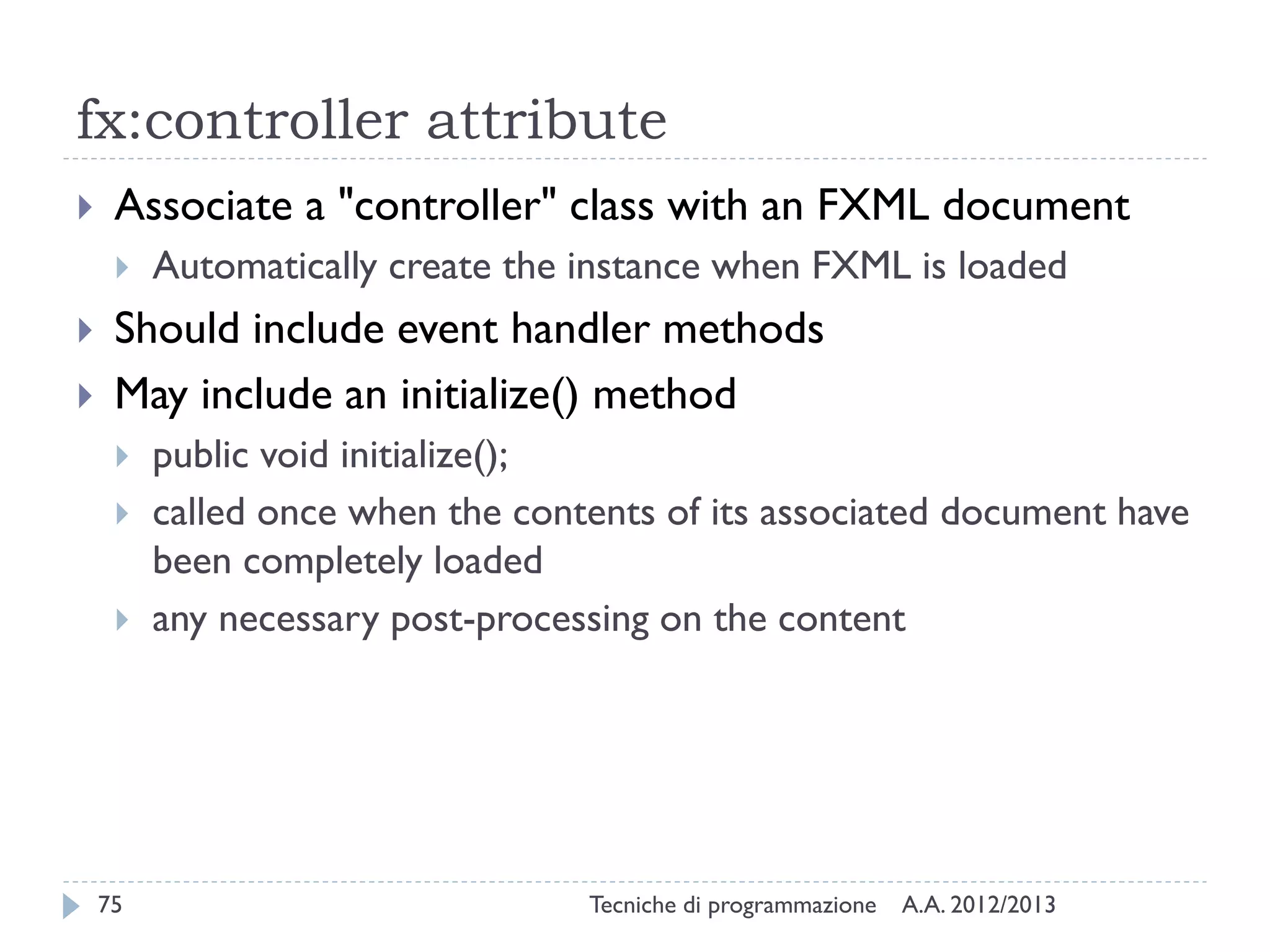 fx:controller attribute

Associate a "controller" class with an FXML document

Automatically create the instance when FXML is loaded

Should include event handler methods

May include an initialize() method

public void initialize();

called once when the contents of its associated document have been completely loaded

any necessary post-processing on the content

75

Tecniche di programmazione A.A. 2012/2013